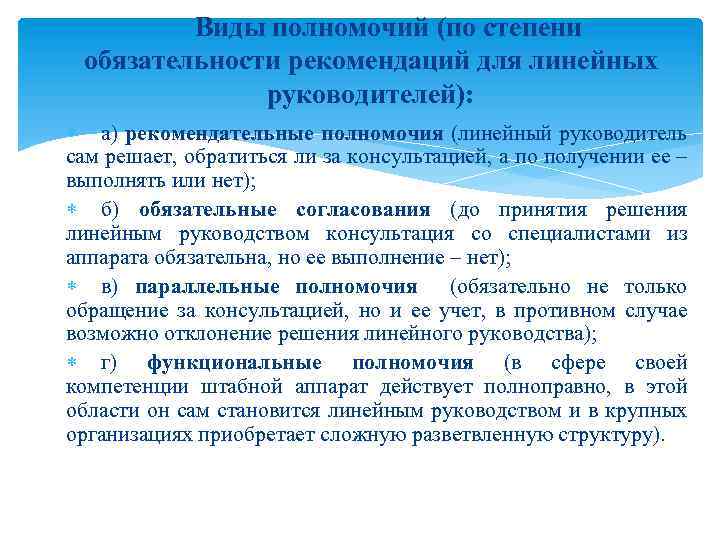 Виды полномочий (по степени обязательности рекомендаций для линейных руководителей):

а) рекомендательные полномочия (линейный руководитель сам решает, обратиться ли за консультацией, а по получении ее – выполнять или нет);

б) обязательные согласования (до принятия решения линейным руководством консультация со специалистами из аппарата обязательна, но ее выполнение – нет);

в) параллельные полномочия (обязательно не только обращение за консультацией, но и ее учет, в противном случае возможно отклонение решения линейного руководства);

г) функциональные полномочия (в сфере своей компетенции штабной аппарат действует полноправно, в этой области он сам становится линейным руководством и в крупных организациях приобретает сложную разветвленную структуру).